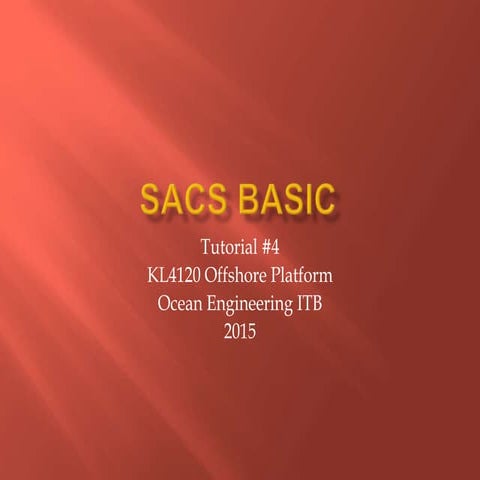 SACS BASIC

Tutorial #4
KL4120 Offshore Platform
Ocean Engineering ITB
2015